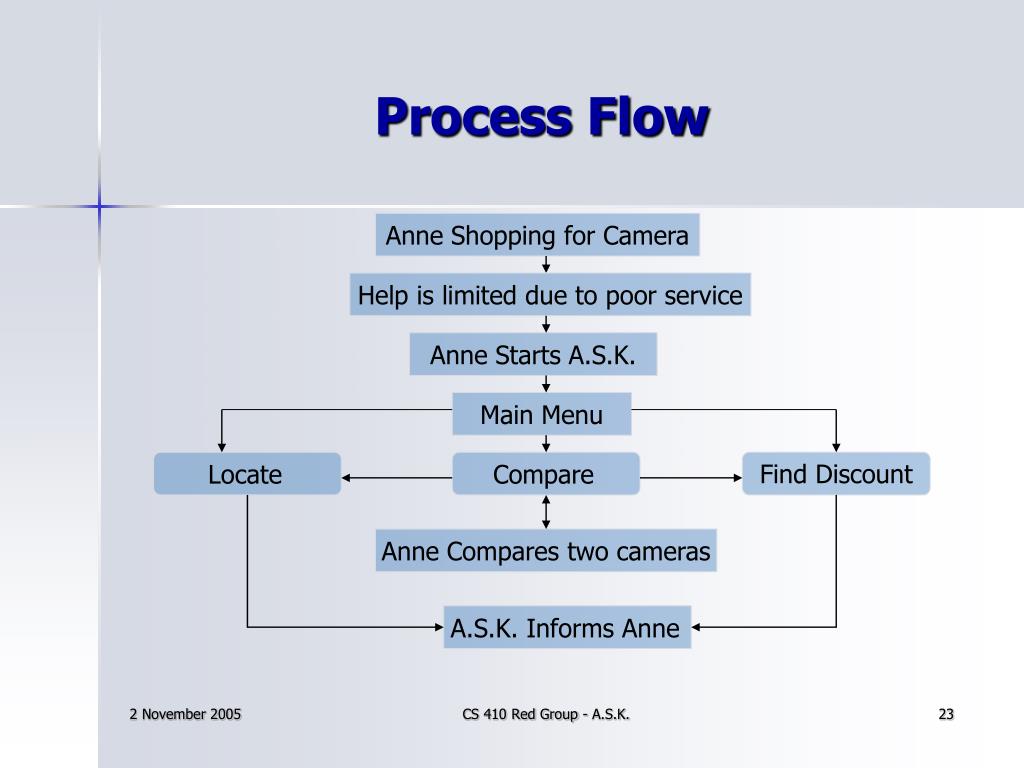 Process Flow

Anne Shopping for Camera

Help is limited due to poor service

Anne Starts A.S.K.

Main Menu

Locate

Compare

Find Discount

Anne Compares two cameras

A.S.K. Informs Anne

2 November 2005

CS 410 Red Group - A.S.K.

23